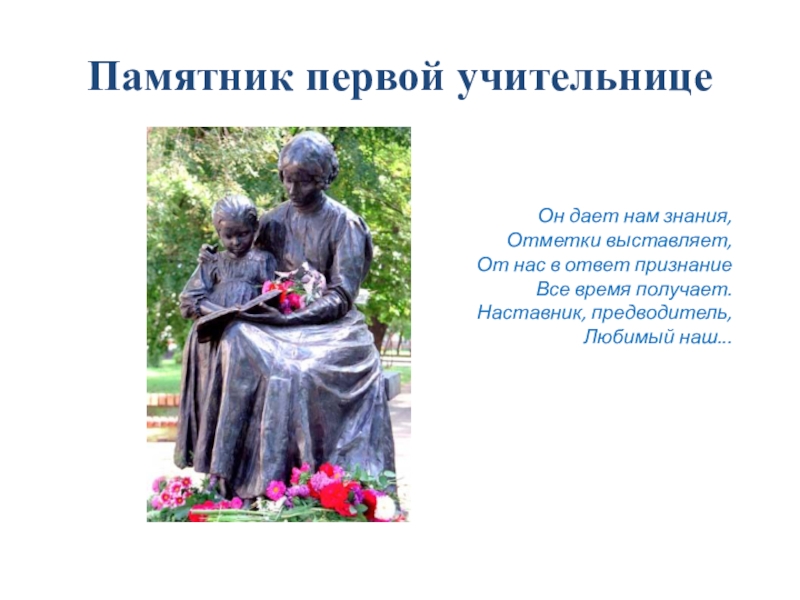 Памятник первой учительнице

Он дает нам знания,
Отметки выставляет,
От нас в ответ признание
Все время получает.
Наставник, предводитель,
Любимый наш...